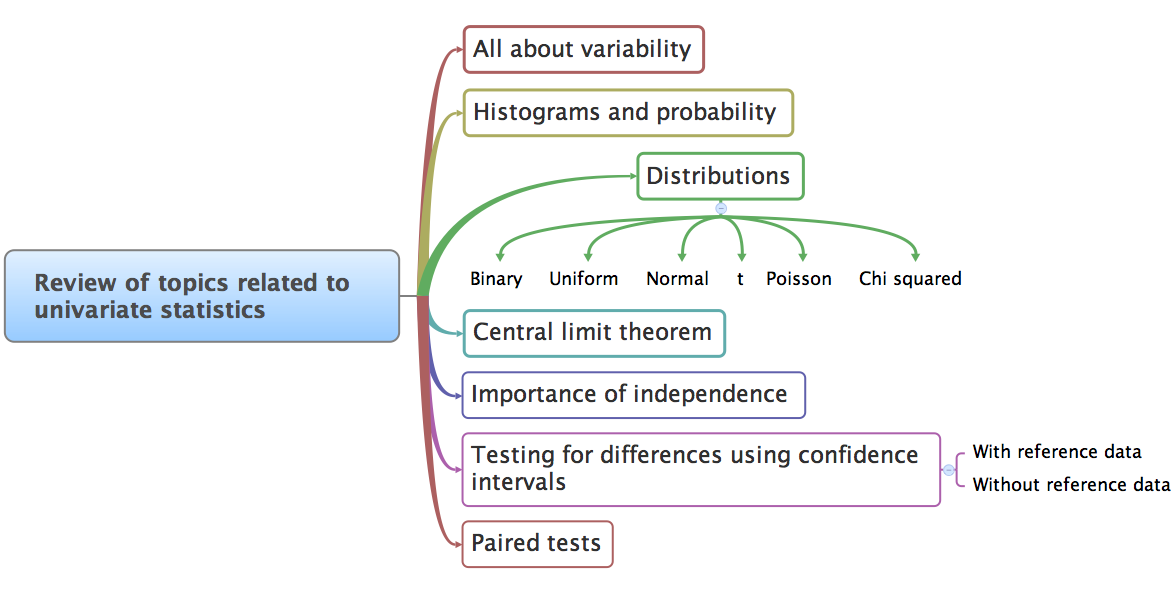 Review of topics related to univariate statistics

All about variability

Histograms and probability

Distributions

Binary

Uniform

Normal

t

Poisson

Chi squared

Central limit theorem

Importance of independence

Testing for differences using confidence intervals

With reference data

Without reference data

Paired tests